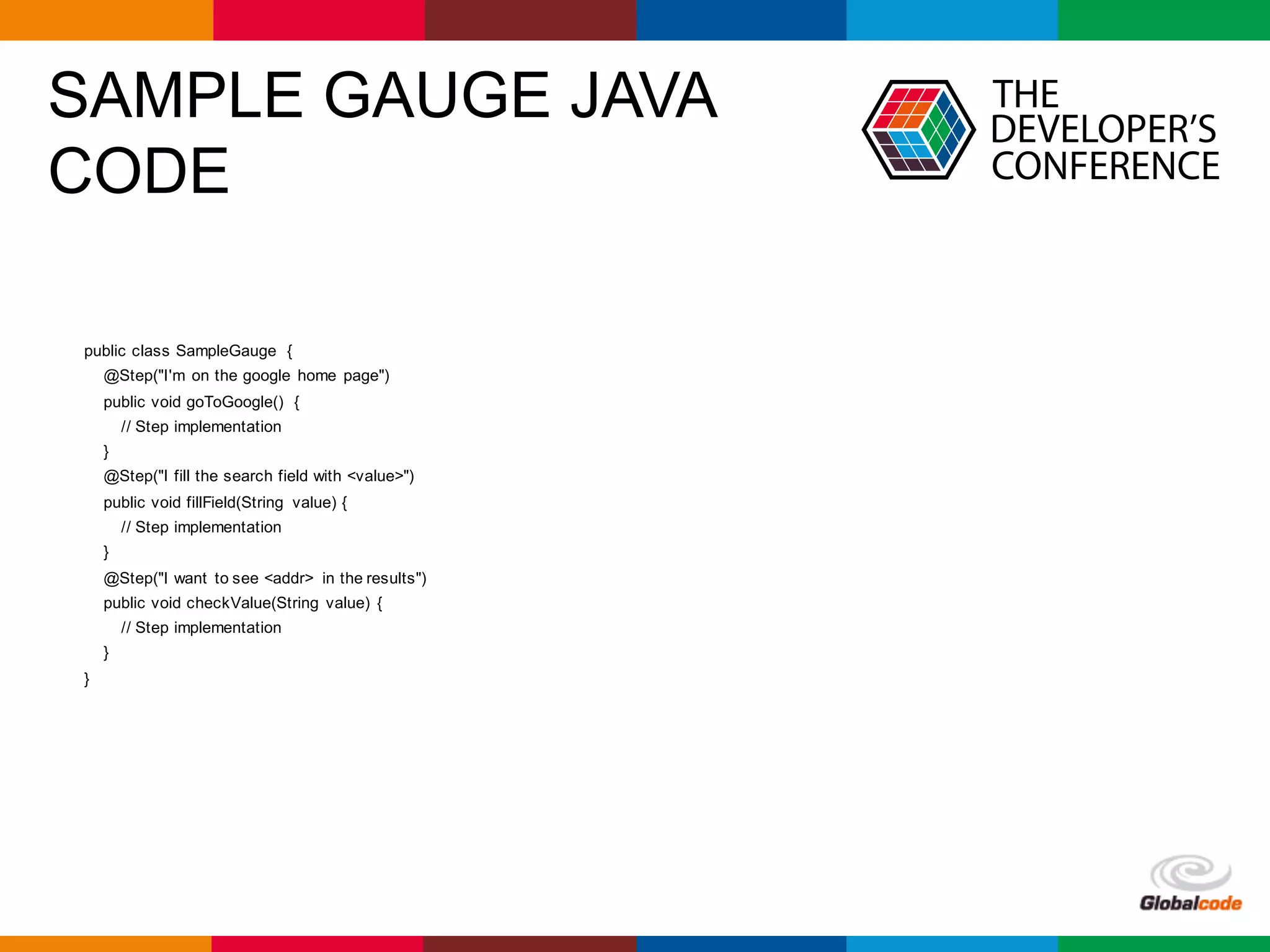 SAMPLE GAUGE JAVA CODE

THE DEVELOPER'S CONFERENCE

public class SampleGauge {
@Step("I'm on the google home page")
public void goToGoogle() {
// Step implementation
}
@Step("I fill the search field with <value>")
public void fillField(String value) {
// Step implementation
}
@Step("I want to see <addr> in the results")
public void checkValue(String value) {
// Step implementation
}
}

Globalcode